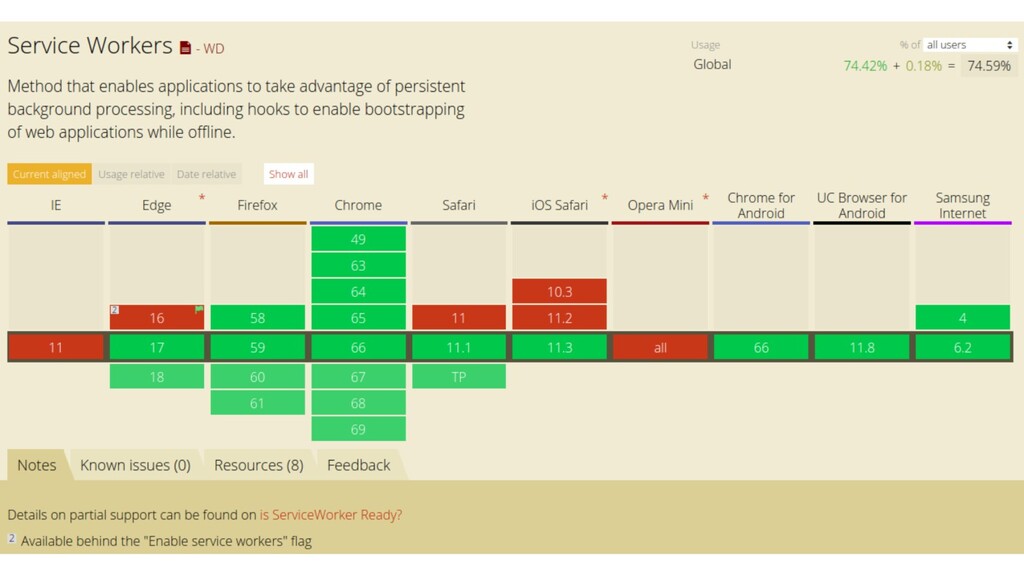 Service Workers - WD

Usage % of all users
Global 74.42% + 0.18% = 74.59%

Method that enables applications to take advantage of persistent background processing, including hooks to enable bootstrapping of web applications while offline.

Current aligned Usage relative Date relative Show all

| IE | Edge * | Firefox | Chrome | Safari | iOS Safari * | Opera Mini * | Chrome for Android | UC Browser for Android | Samsung Internet |
|---|---|---|---|---|---|---|---|---|---|
| | | | 49 | | | | | | |
| | | | 63 | | | | | | |
| | | | 64 | | 10.3 | | | | |
| | 2 16 | 58 | 65 | 11 | 11.2 | | | | 4 |
| 11 | 17 | 59 | 66 | 11.1 | 11.3 | all | 66 | 11.8 | 6.2 |
| | 18 | 60 | 67 | TP | | | | | |
| | | 61 | 68 | | | | | | |
| | | | 69 | | | | | | |

Notes Known issues (0) Resources (8) Feedback

Details on partial support can be found on is ServiceWorker Ready?

2 Available behind the "Enable service workers" flag